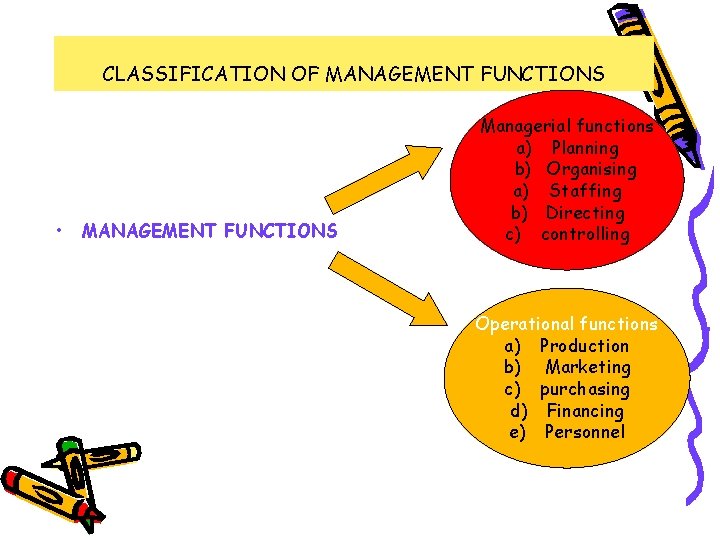 CLASSIFICATION OF MANAGEMENT FUNCTIONS

• MANAGEMENT FUNCTIONS

Managerial functions
a) Planning
b) Organising
a) Staffing
b) Directing
c) controlling

Operational functions
a) Production
b) Marketing
c) purchasing
d) Financing
e) Personnel